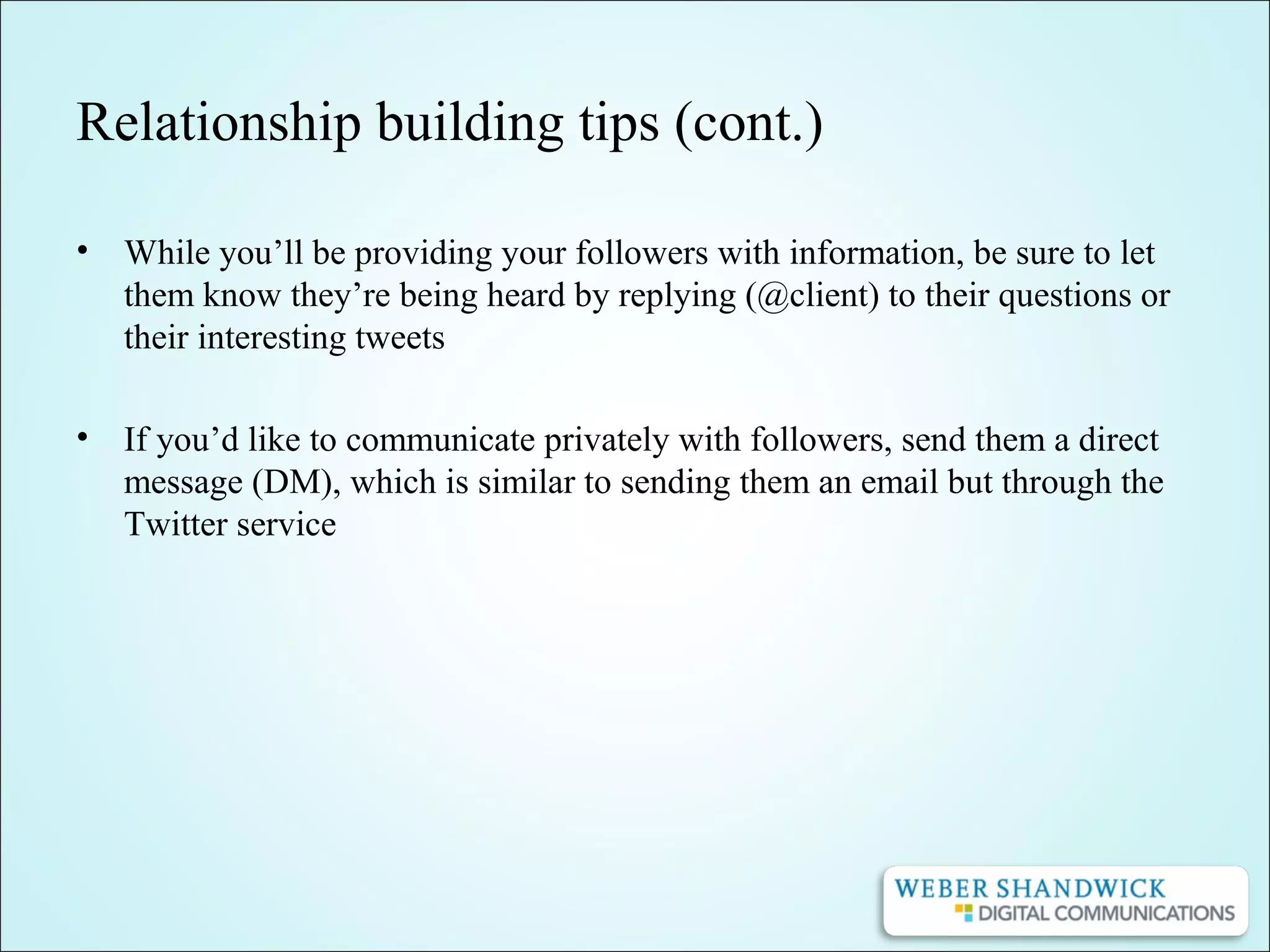 Relationship building tips (cont.)

• While you’ll be providing your followers with information, be sure to let them know they’re being heard by replying (@client) to their questions or their interesting tweets

• If you’d like to communicate privately with followers, send them a direct message (DM), which is similar to sending them an email but through the Twitter service

WEBER SHANDWICK
DIGITAL COMMUNICATIONS